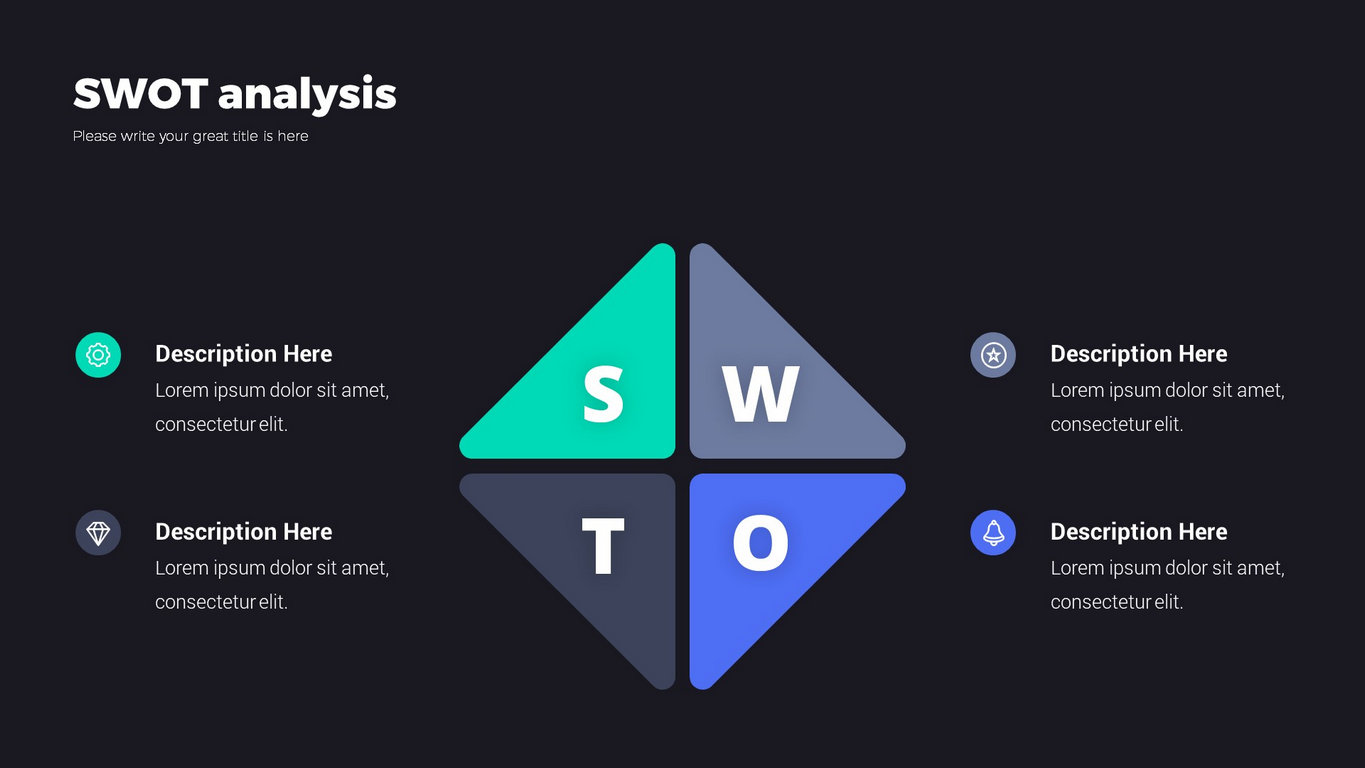 SWOT analysis

Please write your great title is here

Description Here
Lorem ipsum dolor sit amet, consectetur elit.

Description Here
Lorem ipsum dolor sit amet, consectetur elit.

S

W

T

O

Description Here
Lorem ipsum dolor sit amet, consectetur elit.

Description Here
Lorem ipsum dolor sit amet, consectetur elit.